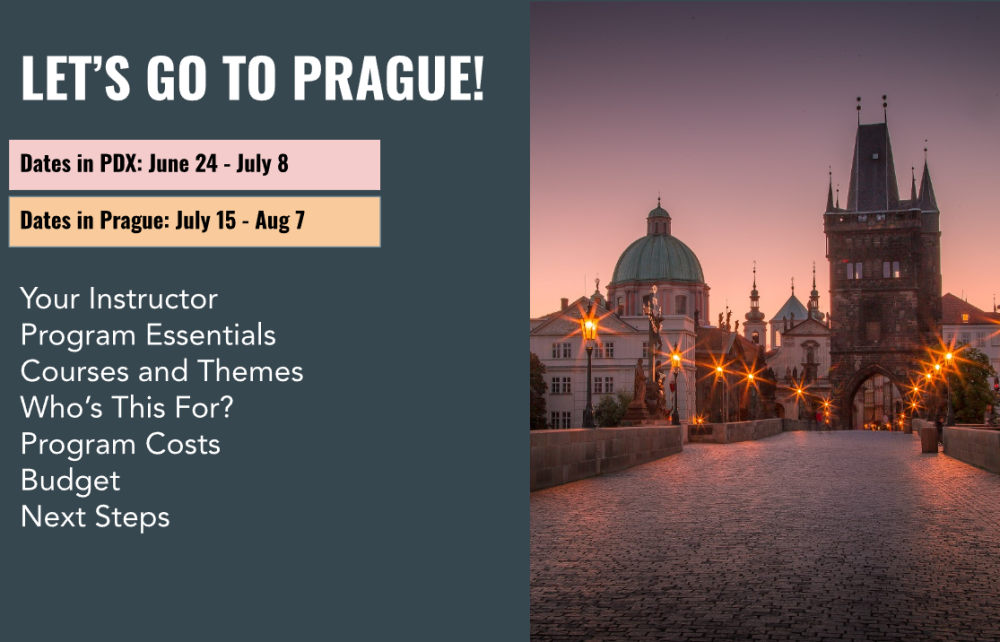 LET'S GO TO PRAGUE!

Dates in PDX: June 24 - July 8

Dates in Prague: July 15 - Aug 7

Your Instructor
Program Essentials
Courses and Themes
Who's This For?
Program Costs
Budget
Next Steps